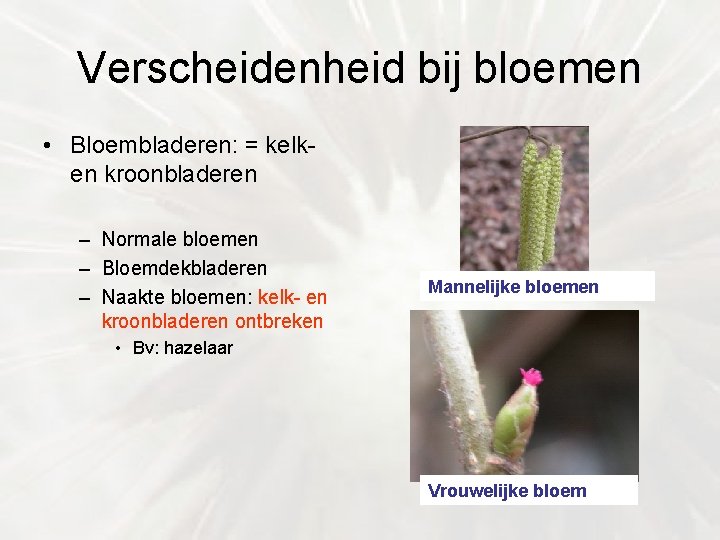 Verscheidenheid bij bloemen

• Bloembladeren: = kelk- en kroonbladeren

– Normale bloemen
– Bloemdekbladeren
– Naakte bloemen: kelk- en kroonbladeren ontbreken
• Bv: hazelaar

Mannelijke bloemen

Vrouwelijke bloem